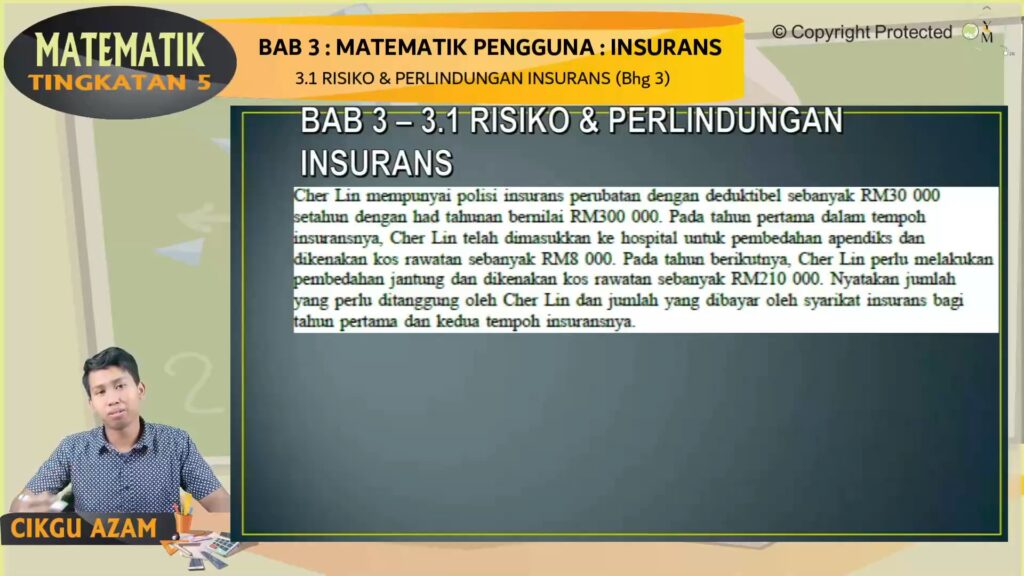 MATEMATIK
TINGKATAN 5

BAB 3 : MATEMATIK PENGGUNA : INSURANS
3.1 RISIKO & PERLINDUNGAN INSURANS (Bhg 3)

© Copyright Protected

BAB 3 – 3.1 RISIKO & PERLINDUNGAN INSURANS

Cher Lin mempunyai polisi insurans perubatan dengan deduktibel sebanyak RM30 000 setahun dengan had tahunan bernilai RM300 000. Pada tahun pertama dalam tempoh insuransnya, Cher Lin telah dimasukkan ke hospital untuk pembedahan apendiks dan dikenakan kos rawatan sebanyak RM8 000. Pada tahun berikutnya, Cher Lin perlu melakukan pembedahan jantung dan dikenakan kos rawatan sebanyak RM210 000. Nyatakan jumlah yang perlu ditanggung oleh Cher Lin dan jumlah yang dibayar oleh syarikat insurans bagi tahun pertama dan kedua tempoh insuransnya.

CIKGU AZAM